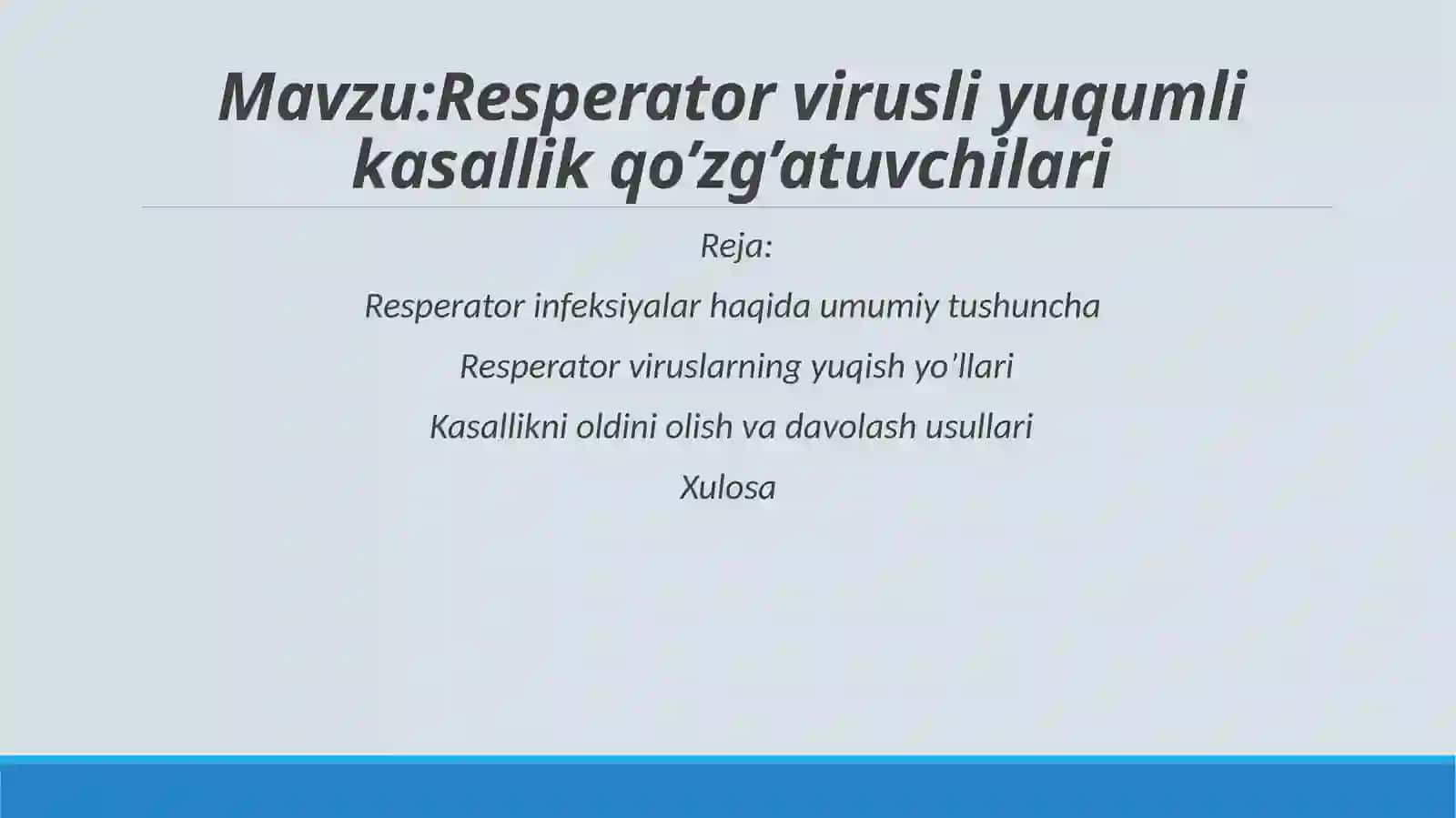 Mavzu:Resperator virusli yuqumli kasallik qo’zg’atuvchilari

Reja:

Resperator infeksiyalar haqida umumiy tushuncha

Resperator viruslarning yuqish yo’llari

Kasallikni oldini olish va davolash usullari

Xulosa